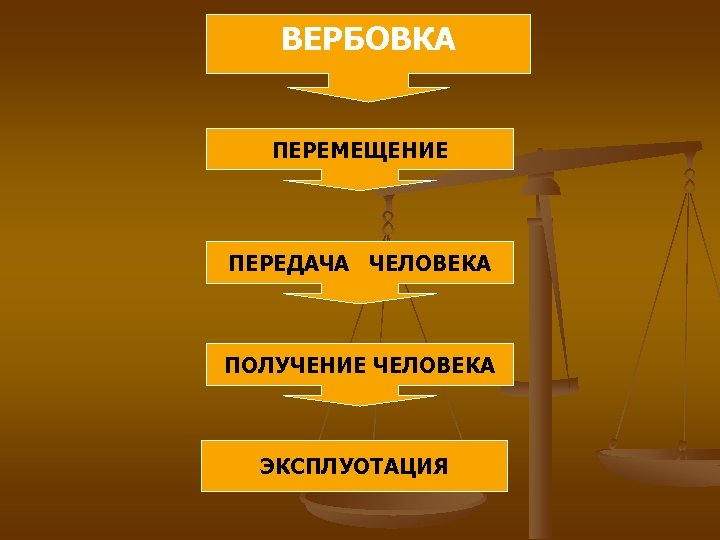 ВЕРБОВКА

ПЕРЕМЕЩЕНИЕ

ПЕРЕДАЧА ЧЕЛОВЕКА

ПОЛУЧЕНИЕ ЧЕЛОВЕКА

ЭКСПЛУОТАЦИЯ